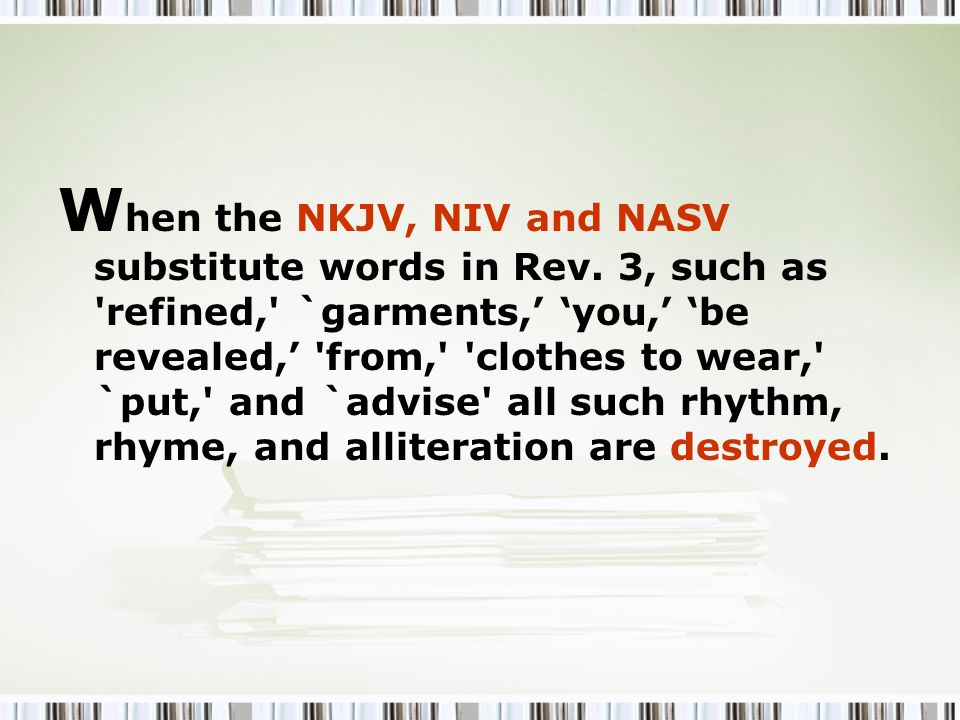 When the NKJV, NIV and NASV substitute words in Rev. 3, such as 'refined,' `garments,’ ‘you,’ ‘be revealed,’ 'from,' 'clothes to wear,' `put,' and `advise' all such rhythm, rhyme, and alliteration are destroyed.